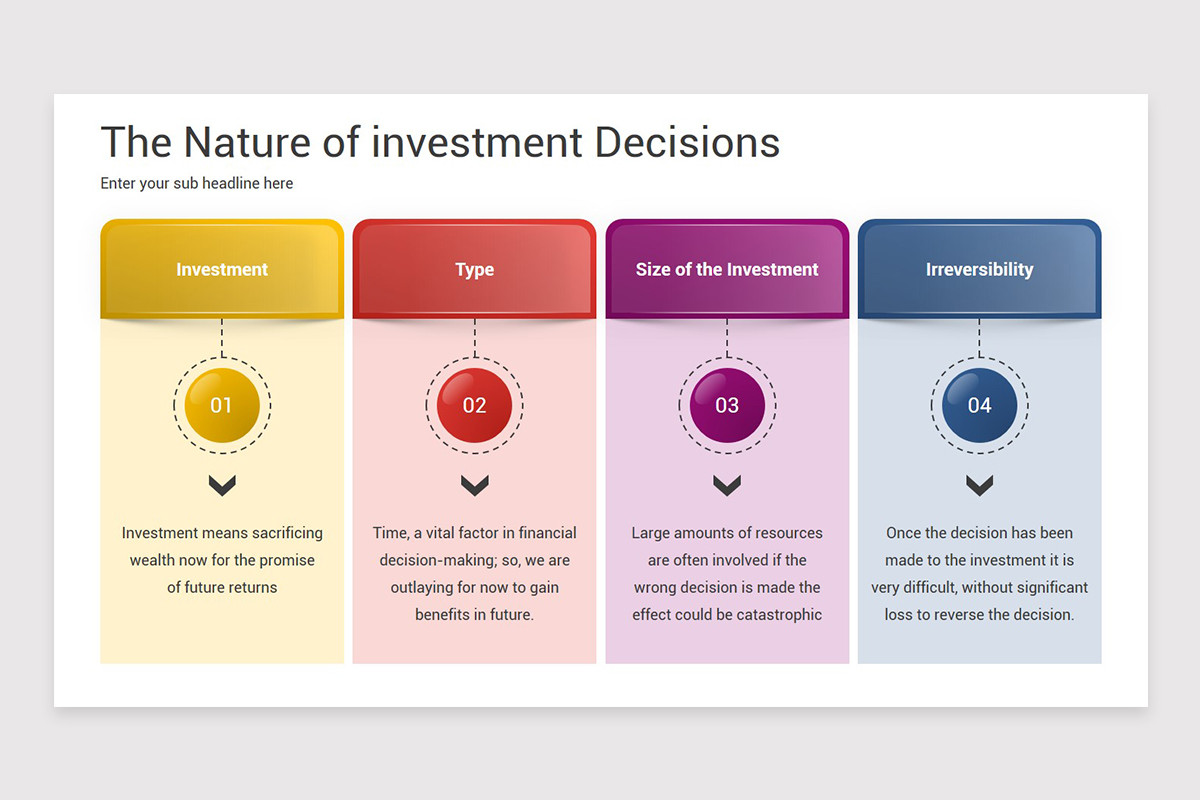 The Nature of investment Decisions

Enter your sub headline here

Investment

01

Investment means sacrificing wealth now for the promise of future returns

Type

02

Time, a vital factor in financial decision-making; so, we are outlaying for now to gain benefits in future.

Size of the Investment

03

Large amounts of resources are often involved if the wrong decision is made the effect could be catastrophic

Irreversibility

04

Once the decision has been made to the investment it is very difficult, without significant loss to reverse the decision.